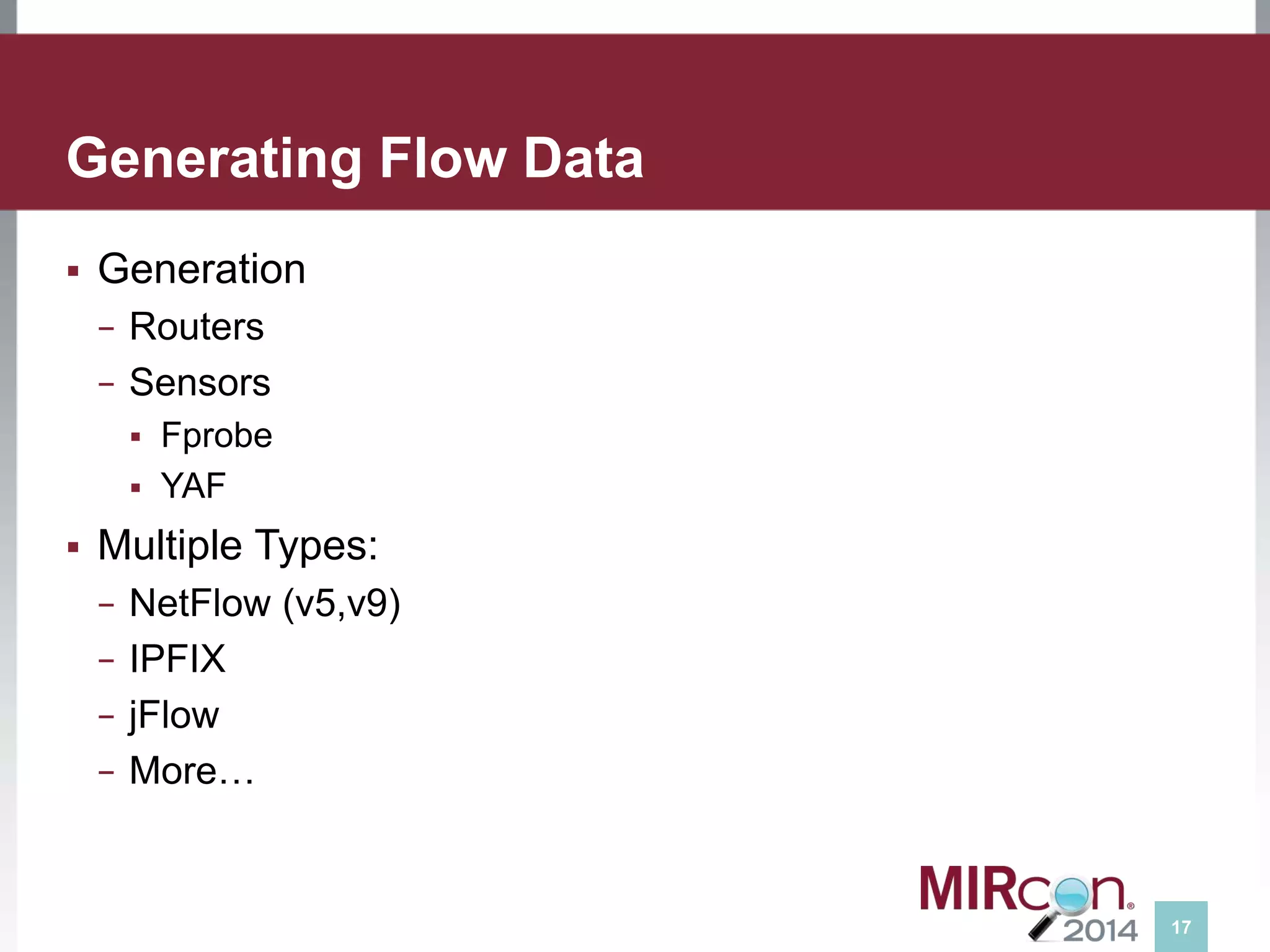 Generating Flow Data

▪ Generation
– Routers
– Sensors
▪ Fprobe
▪ YAF
▪ Multiple Types:
– NetFlow (v5,v9)
– IPFIX
– jFlow
– More…

MIRcon® 2014

17